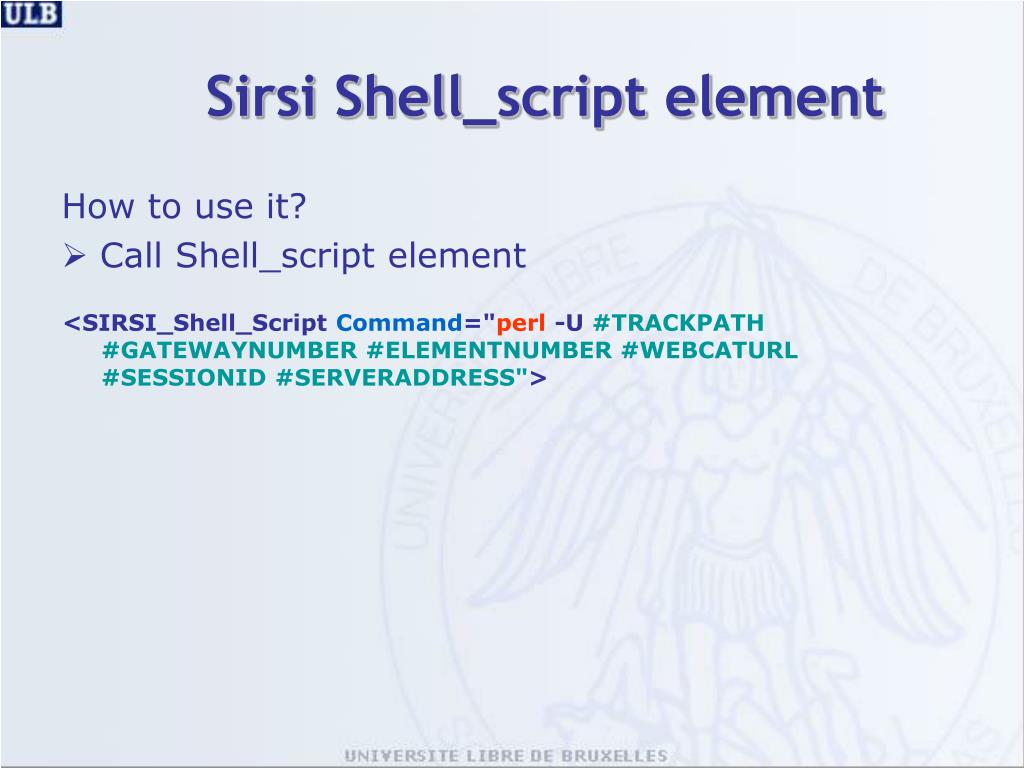 ULB

Sirsi Shell_script element

How to use it?

➢ Call Shell_script element

<SIRSI_Shell_Script Command="perl -U #TRACKPATH #GATEWAYNUMBER #ELEMENTNUMBER #WEBCATURL #SESSIONID #SERVERADDRESS">

UNIVERSITE LIBRE DE BRUXELLES